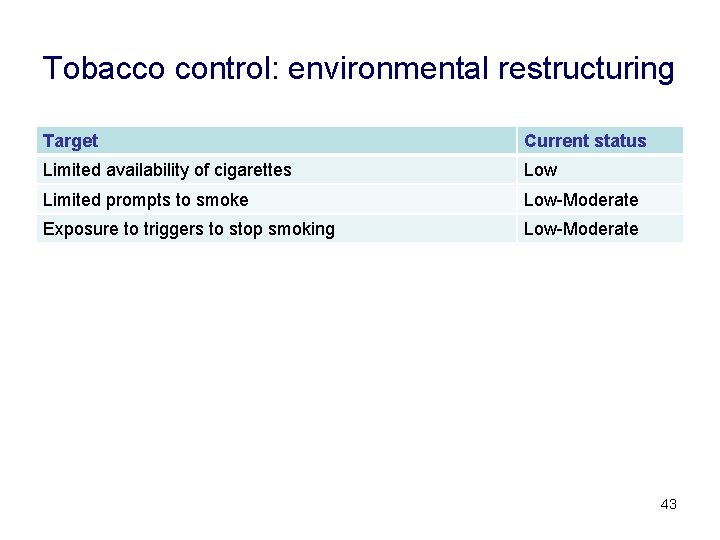 Tobacco control: environmental restructuring

| Target | Current status |
|---|---|
| Limited availability of cigarettes | Low |
| Limited prompts to smoke | Low-Moderate |
| Exposure to triggers to stop smoking | Low-Moderate |

43